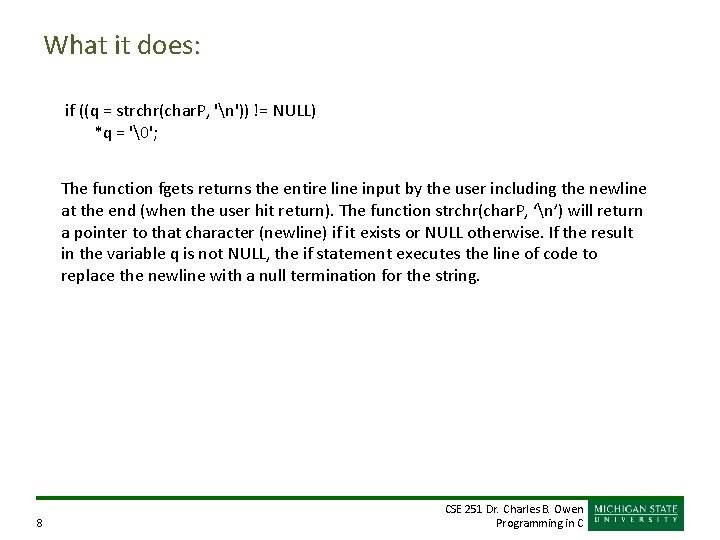 What it does:

if ((q = strchr(charP, '\n')) != NULL)
*q = '\0';

The function fgets returns the entire line input by the user including the newline at the end (when the user hit return). The function strchr(charP, ‘\n’) will return a pointer to that character (newline) if it exists or NULL otherwise. If the result in the variable q is not NULL, the if statement executes the line of code to replace the newline with a null termination for the string.

8

CSE 251 Dr. Charles B. Owen
Programming in C

MICHIGAN STATE
UNIVERSITY